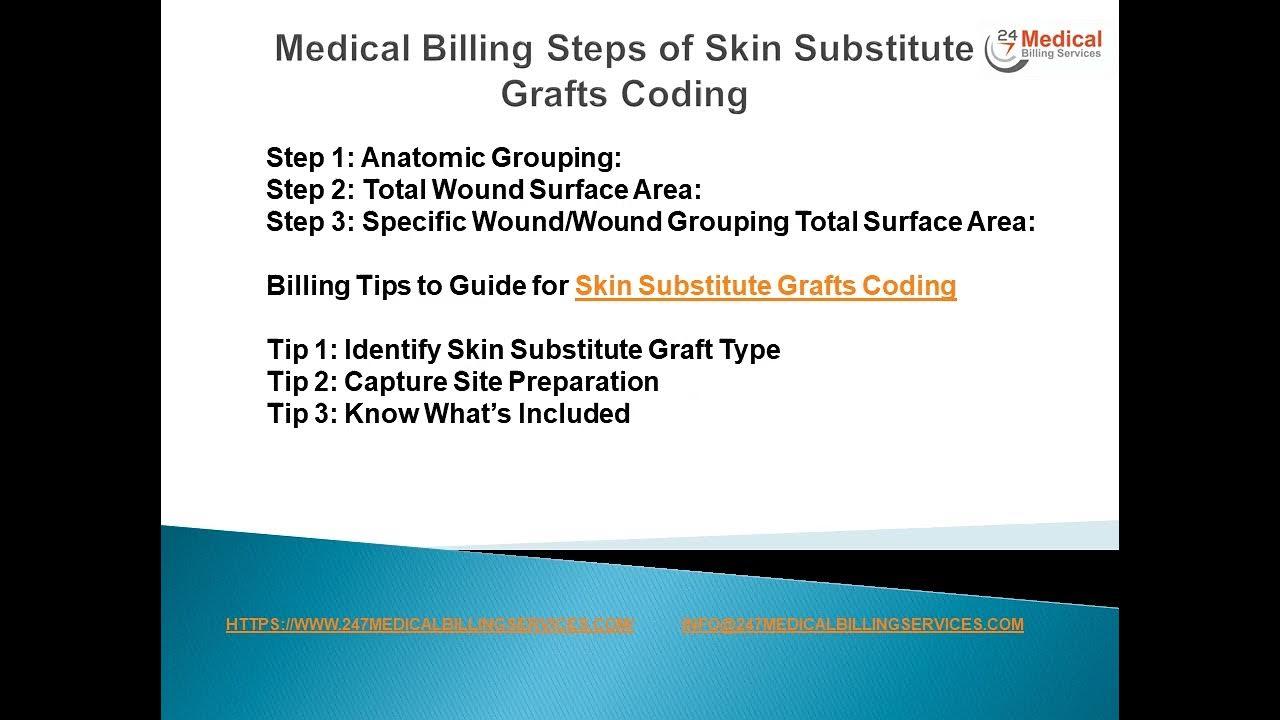 Medical Billing Steps of Skin Substitute Grafts Coding

24 7 Medical Billing Services

Step 1: Anatomic Grouping:
Step 2: Total Wound Surface Area:
Step 3: Specific Wound/Wound Grouping Total Surface Area:

Billing Tips to Guide for Skin Substitute Grafts Coding

Tip 1: Identify Skin Substitute Graft Type
Tip 2: Capture Site Preparation
Tip 3: Know What's Included

HTTPS://WWW.247MEDICALBILLINGSERVICES.COM/ INFO@247MEDICALBILLINGSERVICES.COM